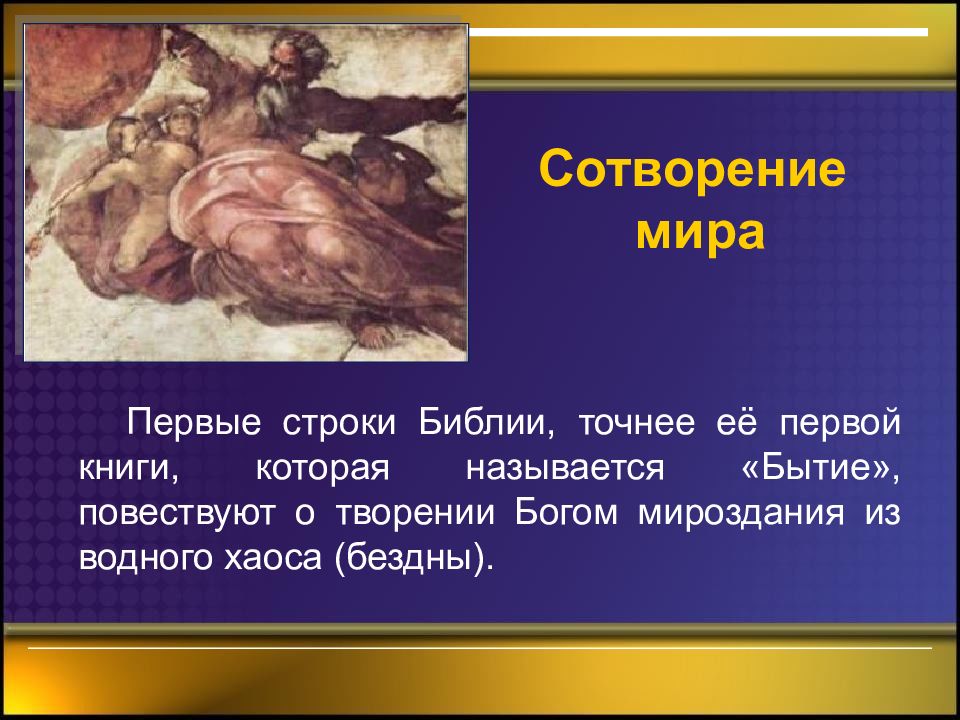 Сотворение мира

Первые строки Библии, точнее её первой книги, которая называется «Бытие», повествуют о творении Богом мироздания из водного хаоса (бездны).